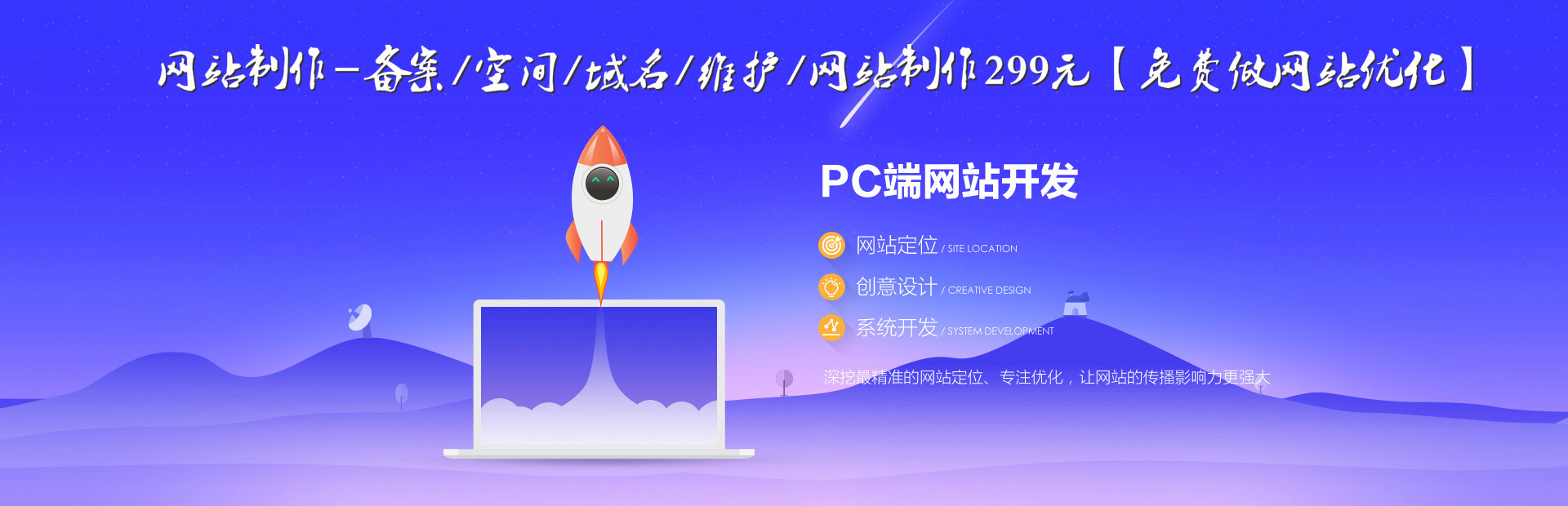 网站制作—备案/空间/域名/维护/网站制作299元【免费做网站优化】

PC端网站开发

网站定位 / SITE LOCATION

创意设计 / CREATIVE DESIGN

系统开发 / SYSTEM DEVELOPMENT

深挖最精准的网站定位、专注优化，让网站的传播影响力更强大